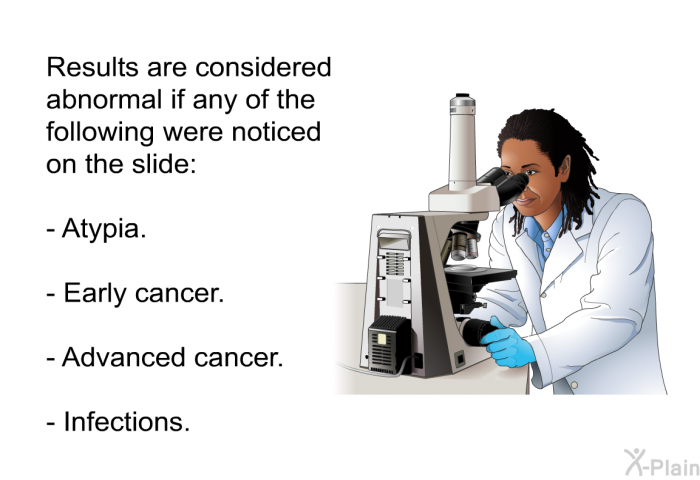 Results are considered abnormal if any of the following were noticed on the slide:

- Atypia.

- Early cancer.

- Advanced cancer.

- Infections.

X-Plain